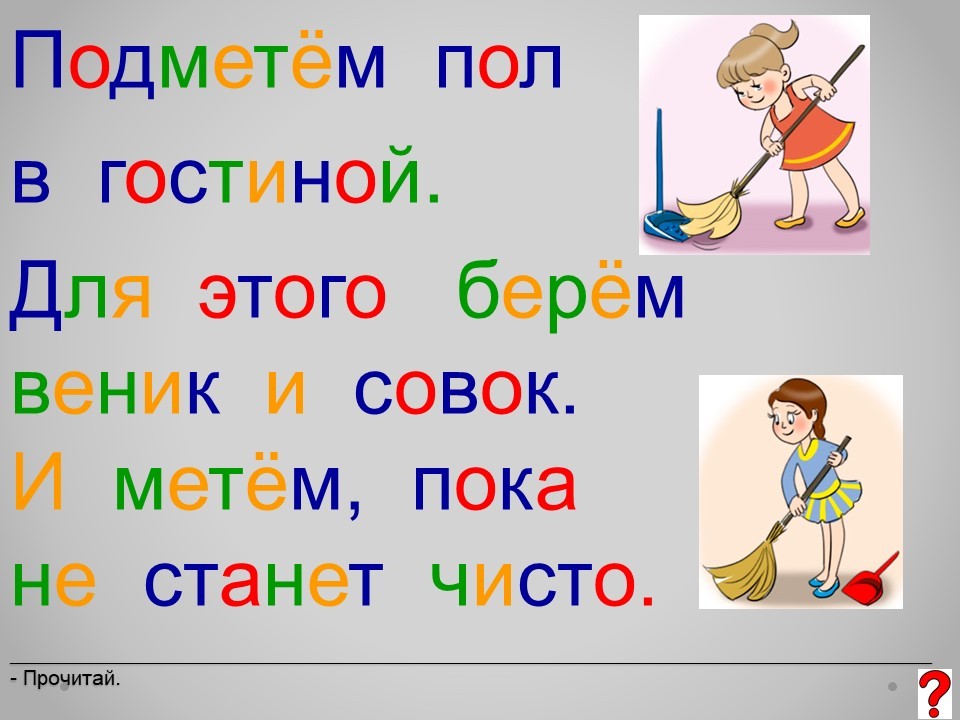 Подметём пол в гостиной.

Для этого берём веник и совок.

И метём, пока не станет чисто.

- Прочитай.

?